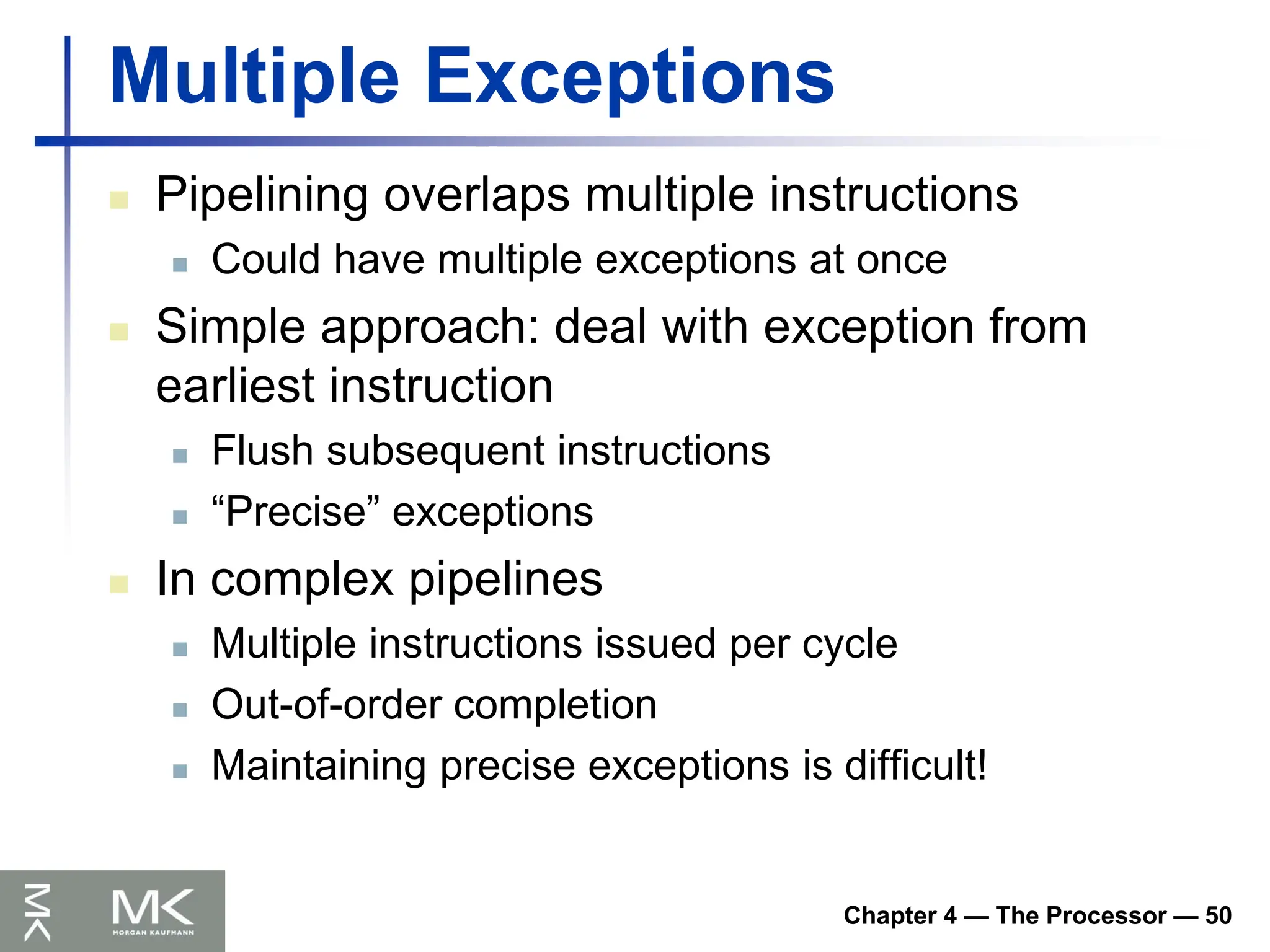 Multiple Exceptions

Pipelining overlaps multiple instructions

Could have multiple exceptions at once

Simple approach: deal with exception from earliest instruction

Flush subsequent instructions

“Precise” exceptions

In complex pipelines

Multiple instructions issued per cycle

Out-of-order completion

Maintaining precise exceptions is difficult!

MK

MK
MORGAN KAUFMANN

Chapter 4 — The Processor — 50